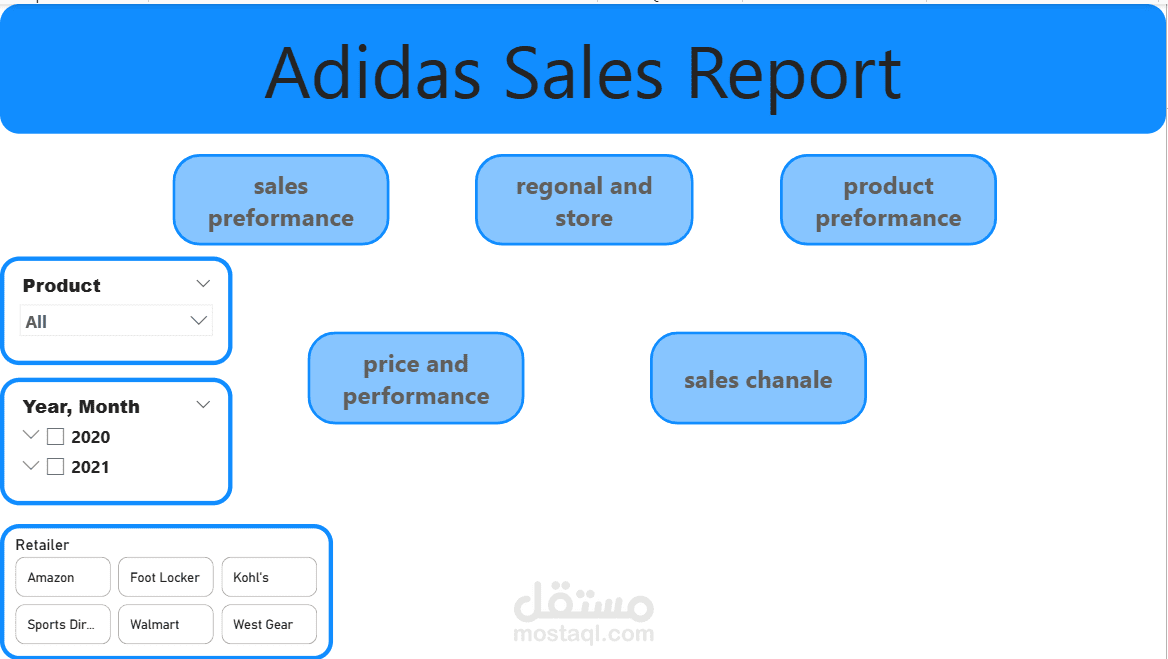 Adidas Sales Report

sales preformance

regonal and store

product preformance

Product

All

price and performance

sales chanale

Year, Month

2020

2021

Retailer

Amazon

Foot Locker

Kohl's

Sports Dir...

Walmart

West Gear

مستقل
mostaql.com